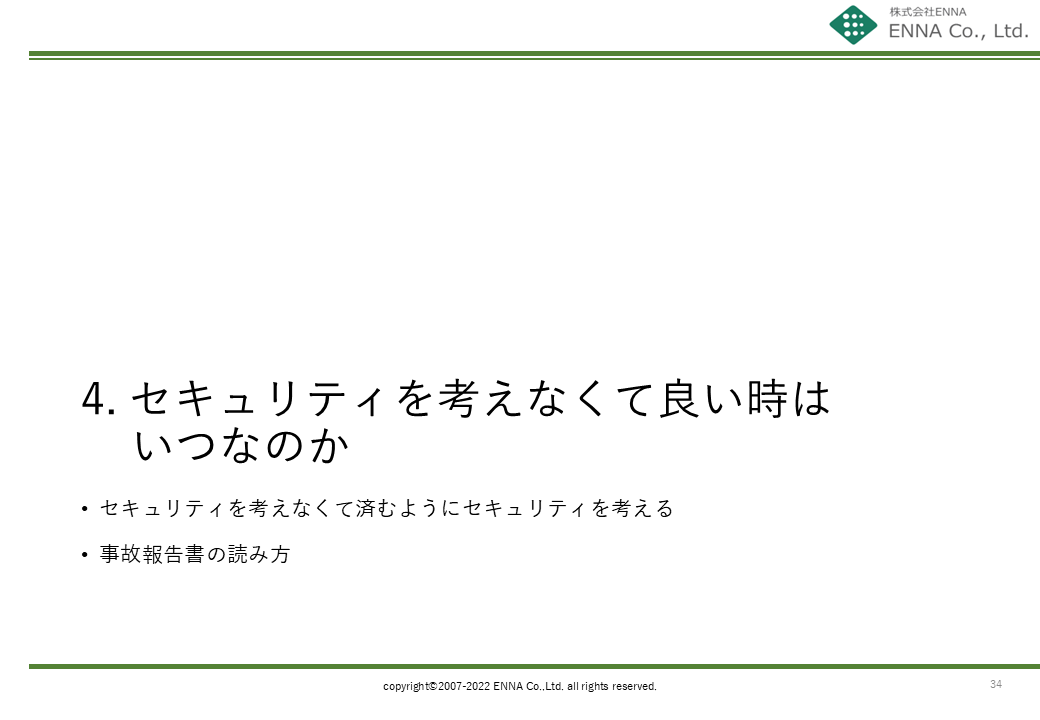 株式会社ENNA
ENNA Co., Ltd.

4. セキュリティを考えなくて良い時はいつなのか

• セキュリティを考えなくて済むようにセキュリティを考える

• 事故報告書の読み方

copyright©2007-2022 ENNA Co.,Ltd. all rights reserved.

34